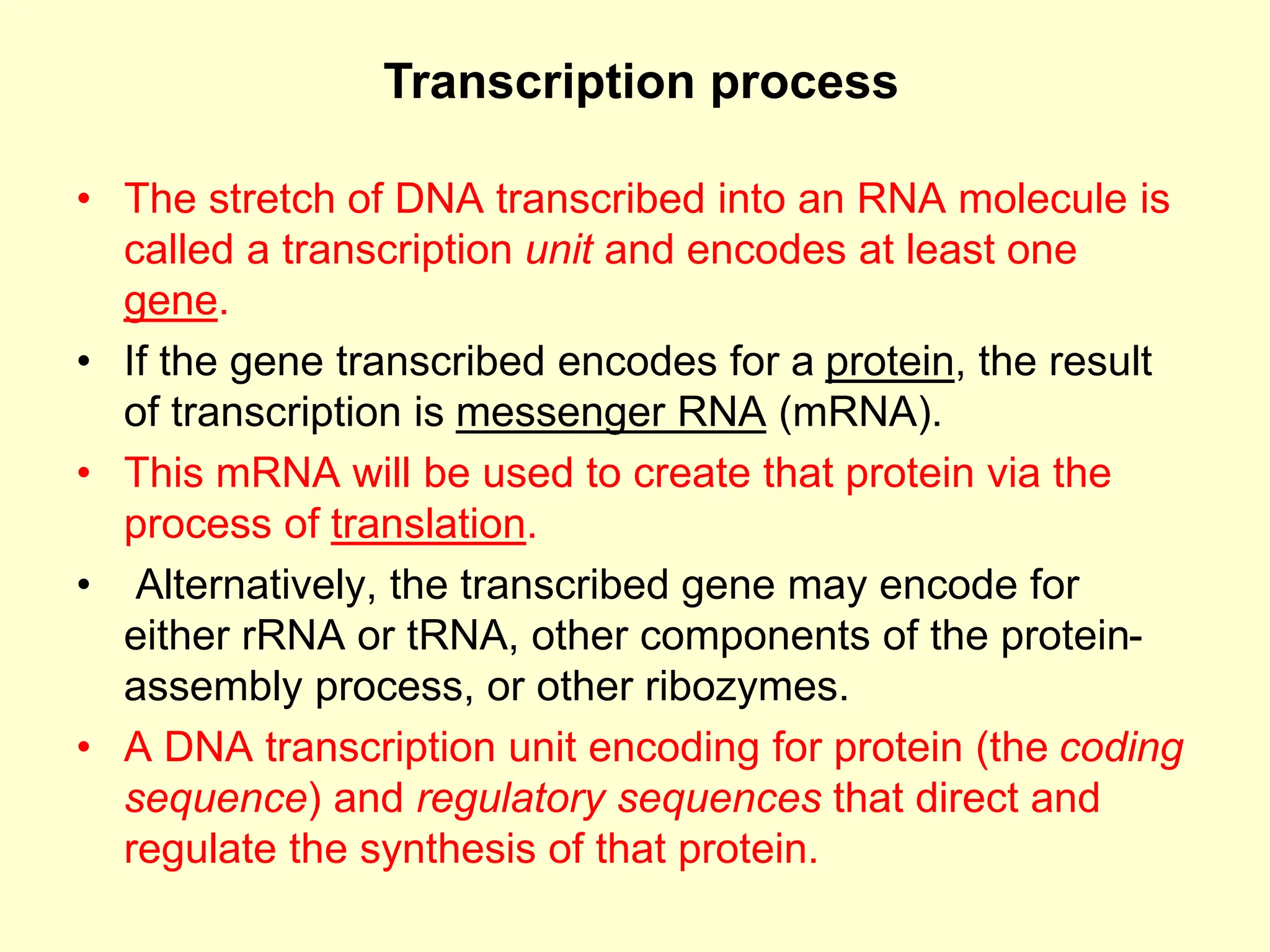 Transcription process

• The stretch of DNA transcribed into an RNA molecule is called a transcription unit and encodes at least one gene.
• If the gene transcribed encodes for a protein, the result of transcription is messenger RNA (mRNA).
• This mRNA will be used to create that protein via the process of translation.
• Alternatively, the transcribed gene may encode for either rRNA or tRNA, other components of the protein-assembly process, or other ribozymes.
• A DNA transcription unit encoding for protein (the coding sequence) and regulatory sequences that direct and regulate the synthesis of that protein.